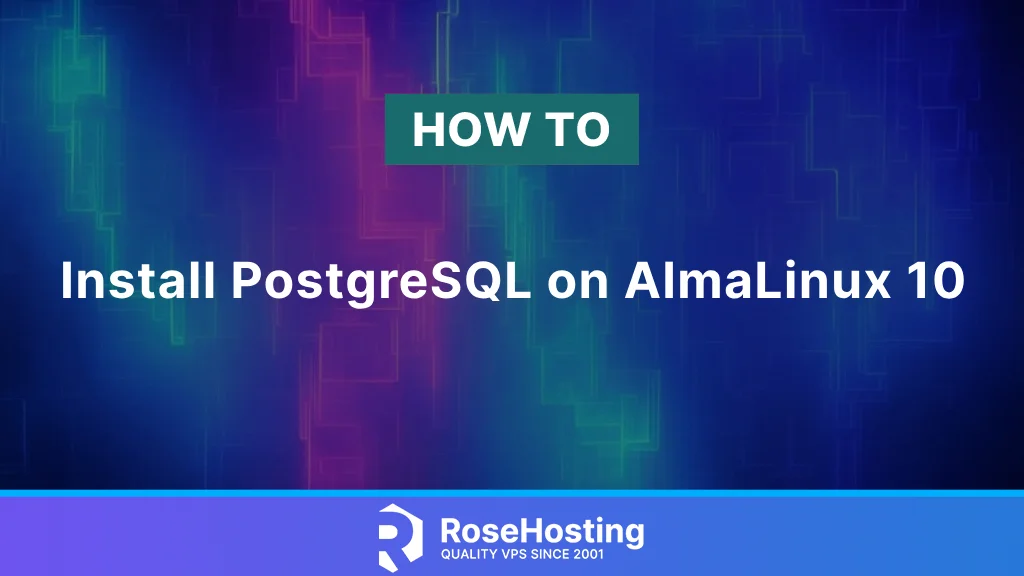 HOW TO

Install PostgreSQL on AlmaLinux 10

RoseHosting
QUALITY VPS SINCE 2001